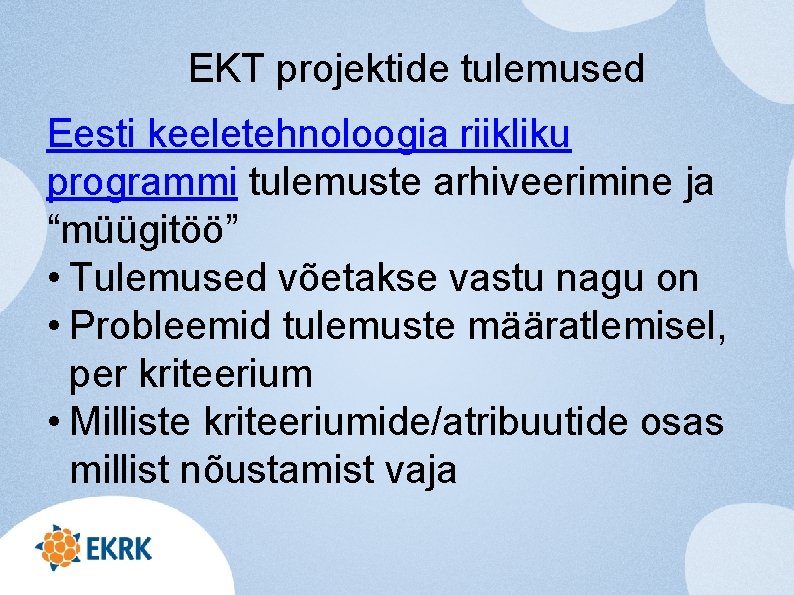 EKT projektide tulemused

Eesti keeletehnoloogia riikliku programmi tulemuste arhiveerimine ja “müügitöö”

• Tulemused võetakse vastu nagu on
• Probleemid tulemuste määratlemisel, per kriteerium
• Milliste kriteeriumide/atribuutide osas millist nõustamist vaja

EKRK